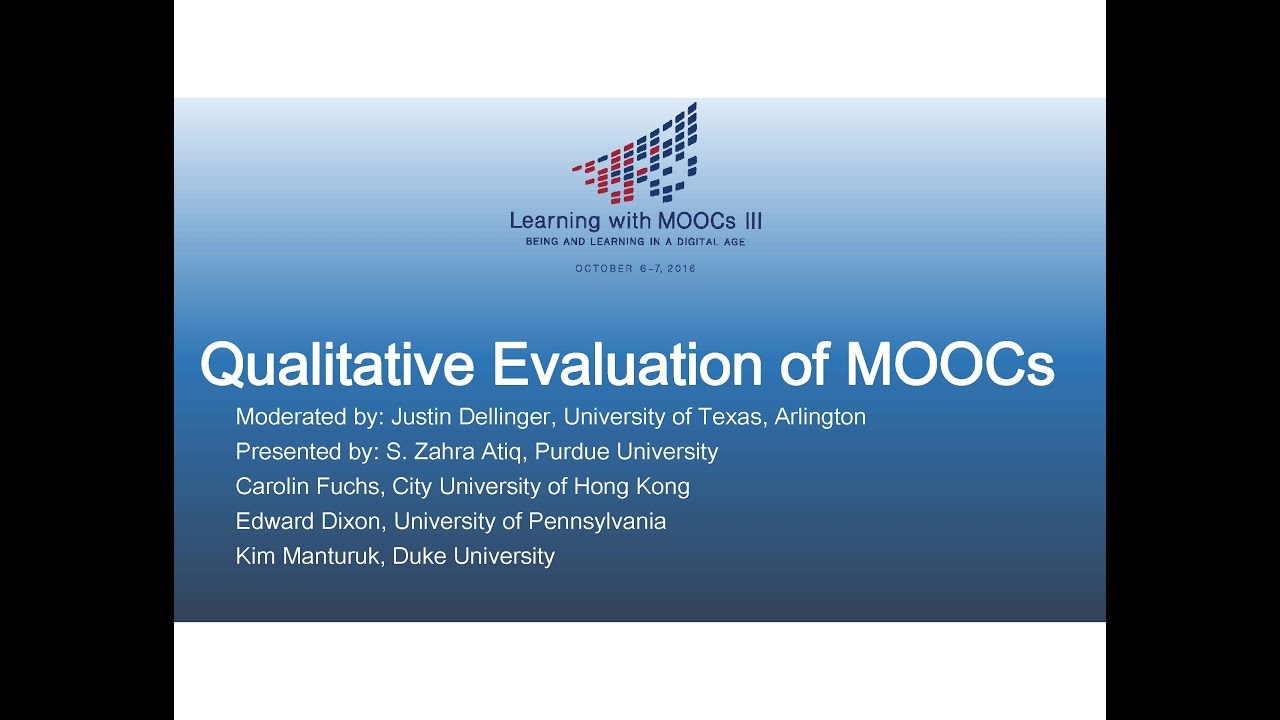 Learning with MOOCs III
BEING AND LEARNING IN A DIGITAL AGE
OCTOBER 6–7, 2016

Qualitative Evaluation of MOOCs

Moderated by: Justin Dellinger, University of Texas, Arlington
Presented by: S. Zahra Atiq, Purdue University
Carolin Fuchs, City University of Hong Kong
Edward Dixon, University of Pennsylvania
Kim Manturuk, Duke University